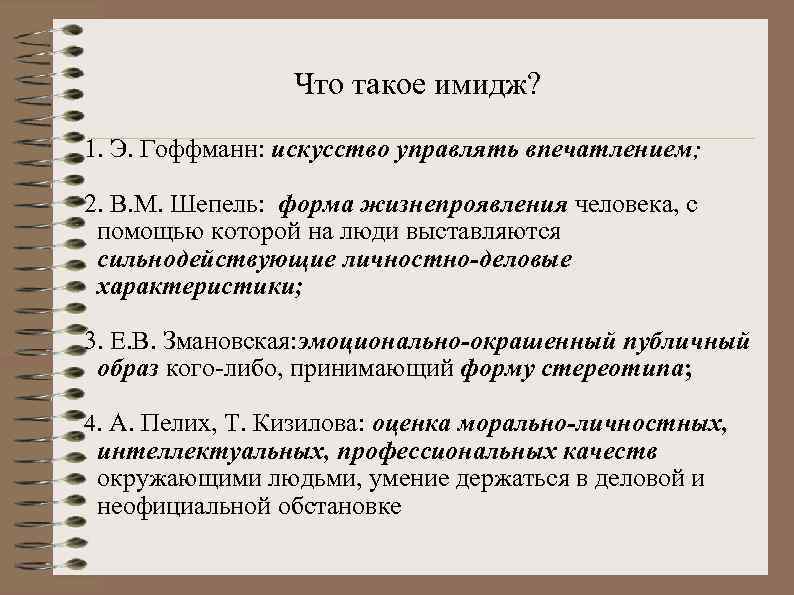 Что такое имидж?

1. Э. Гоффманн: искусство управлять впечатлением;

2. В.М. Шепель: форма жизнепроявления человека, с помощью которой на люди выставляются сильнодействующие личностно-деловые характеристики;

3. Е.В. Змановская:эмоционально-окрашенный публичный образ кого-либо, принимающий форму стереотипа;

4. А. Пелих, Т. Кизилова: оценка морально-личностных, интеллектуальных, профессиональных качеств окружающими людьми, умение держаться в деловой и неофициальной обстановке